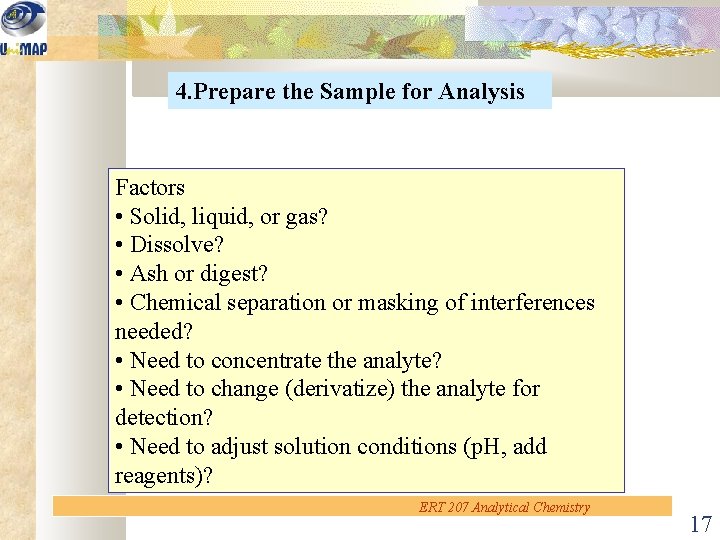 UniMAP

4.Prepare the Sample for Analysis

Factors
• Solid, liquid, or gas?
• Dissolve?
• Ash or digest?
• Chemical separation or masking of interferences needed?
• Need to concentrate the analyte?
• Need to change (derivatize) the analyte for detection?
• Need to adjust solution conditions (pH, add reagents)?

ERT 207 Analytical Chemistry

17